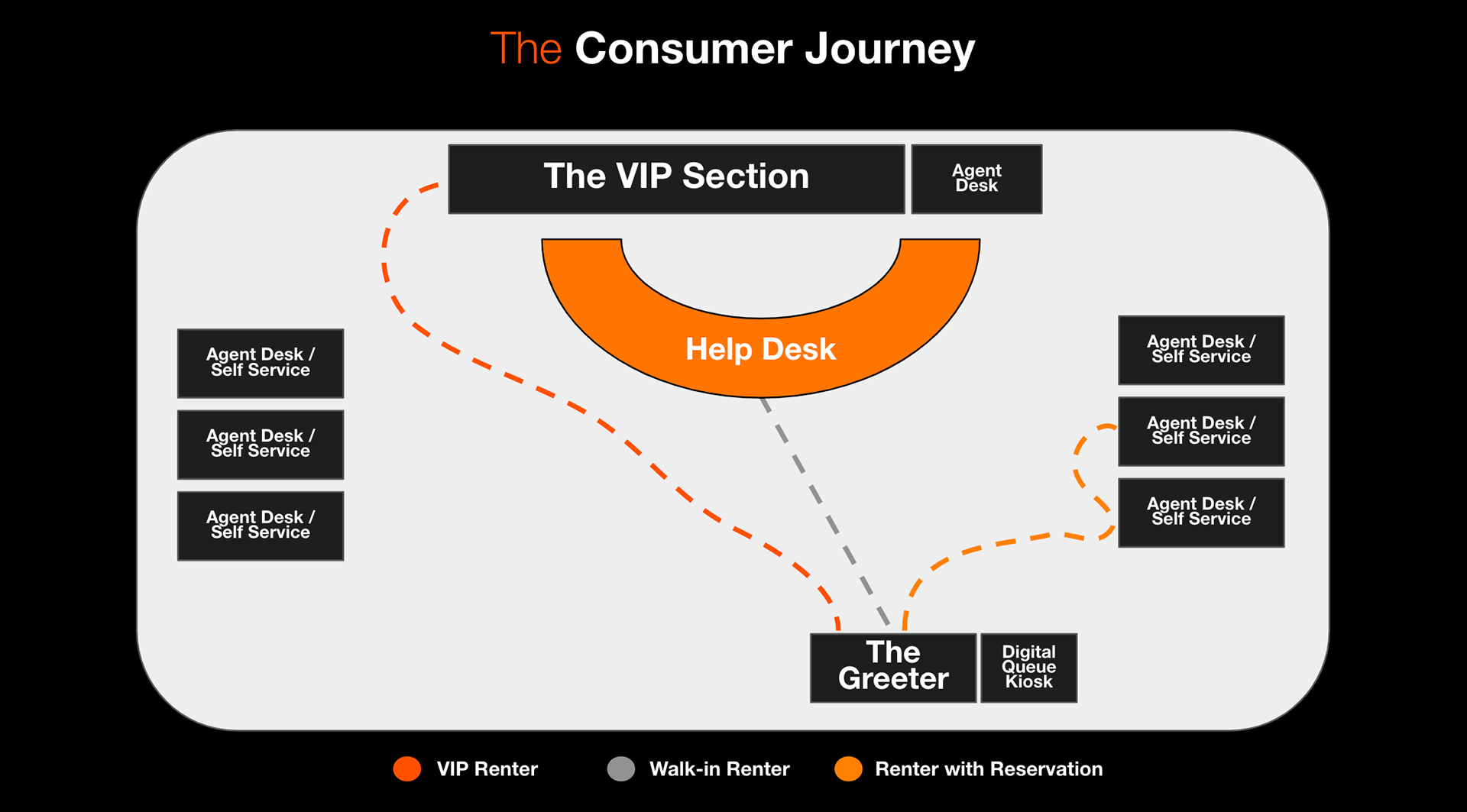 The Consumer Journey

The VIP Section

Agent Desk

Help Desk

Agent Desk / Self Service

Agent Desk / Self Service

Agent Desk / Self Service

Agent Desk / Self Service

Agent Desk / Self Service

Agent Desk / Self Service

The Greeter

Digital Queue Kiosk

VIP Renter

Walk-in Renter

Renter with Reservation